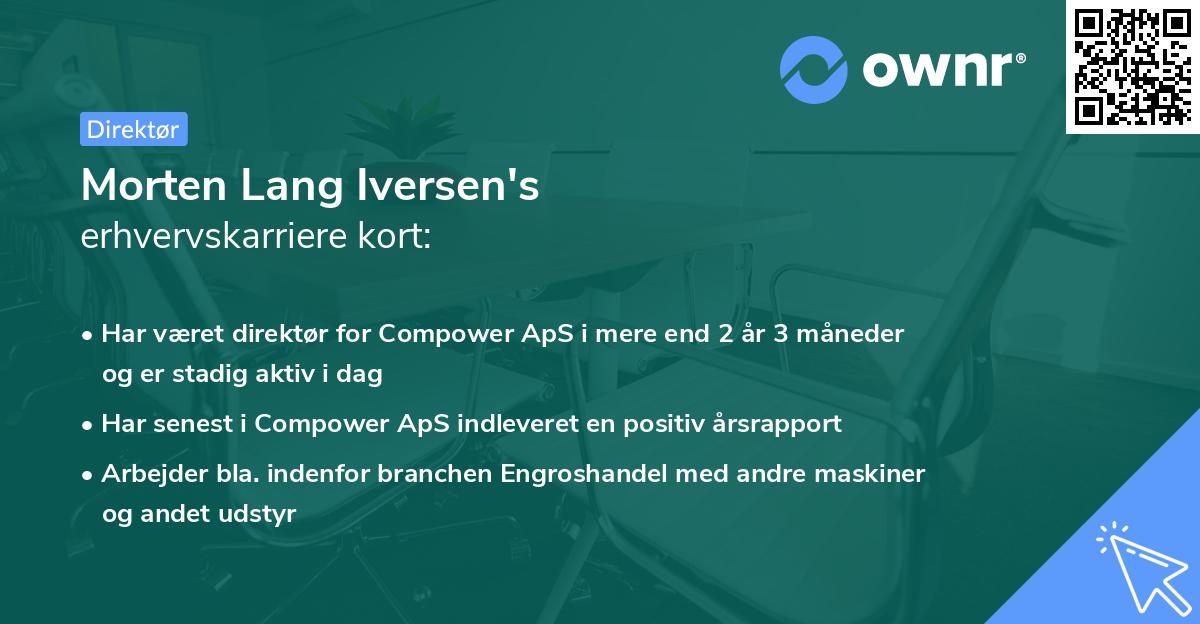 ownr®

Direktør

Morten Lang Iversen's
erhvervskarriere kort:

• Har været direktør for Compower ApS i mere end 2 år 3 måneder og er stadig aktiv i dag
• Har senest i Compower ApS indleveret en positiv årsrapport
• Arbejder bla. indenfor branchen Engroshandel med andre maskiner og andet udstyr